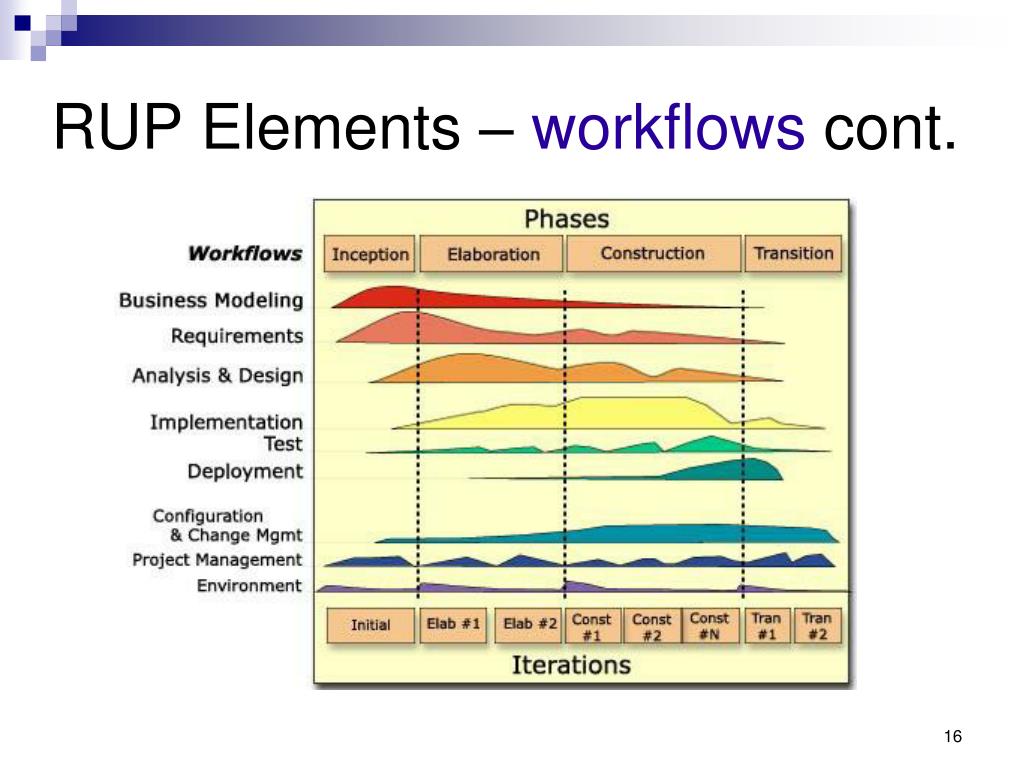 RUP Elements – workflows cont.

Phases

Workflows

Inception

Elaboration

Construction

Transition

Business Modeling

Requirements

Analysis & Design

Implementation

Test

Deployment

Configuration & Change Mgmt

Project Management

Environment

Initial

Elab #1

Elab #2

Const #1

Const #2

Const #N

Tran #1

Tran #2

Iterations

16